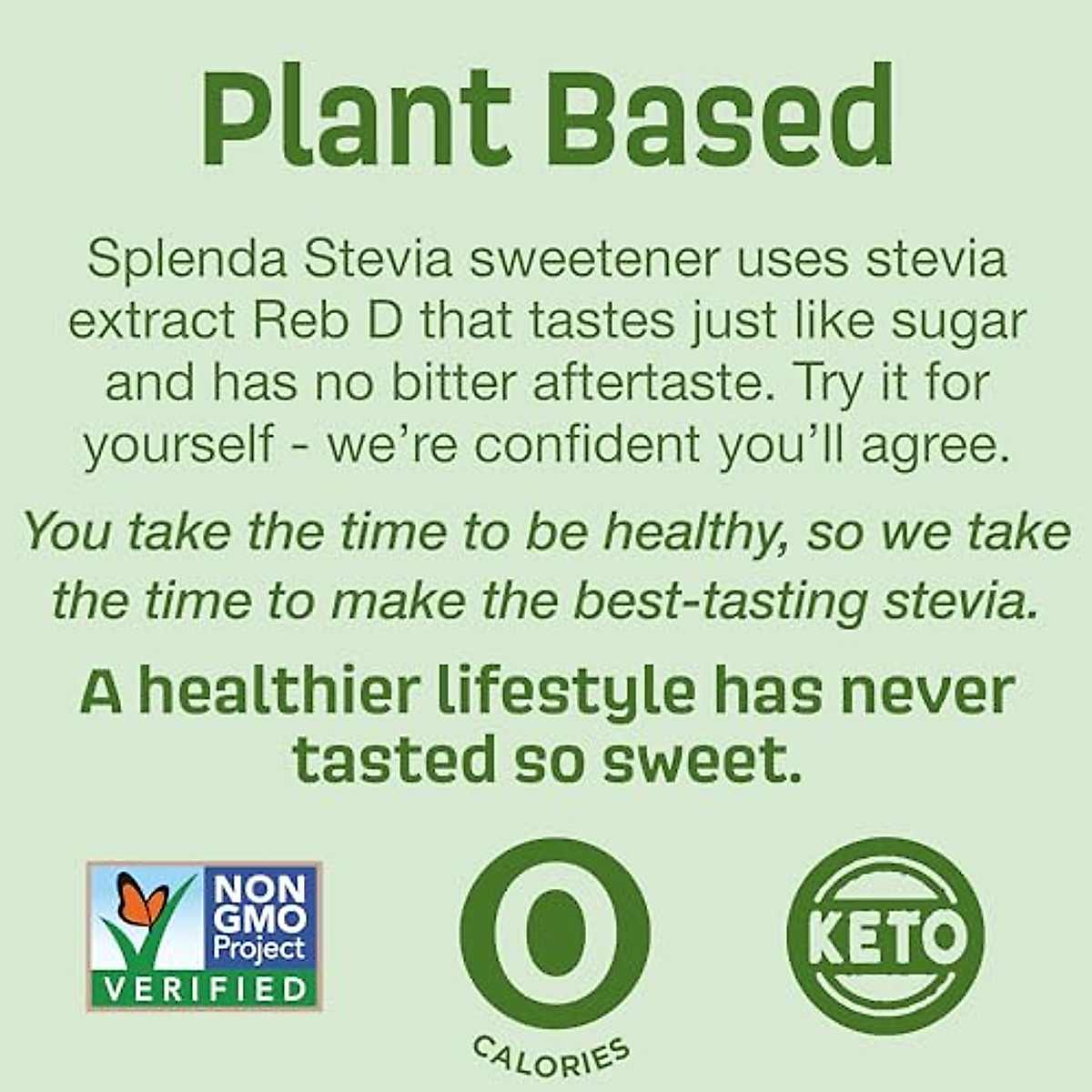 Plant Based

Splenda Stevia sweetener uses stevia extract Reb D that tastes just like sugar and has no bitter aftertaste. Try it for yourself - we're confident you'll agree.

You take the time to be healthy, so we take the time to make the best-tasting stevia.

A healthier lifestyle has never tasted so sweet.

NON GMO Project VERIFIED

0 CALORIES

KETO